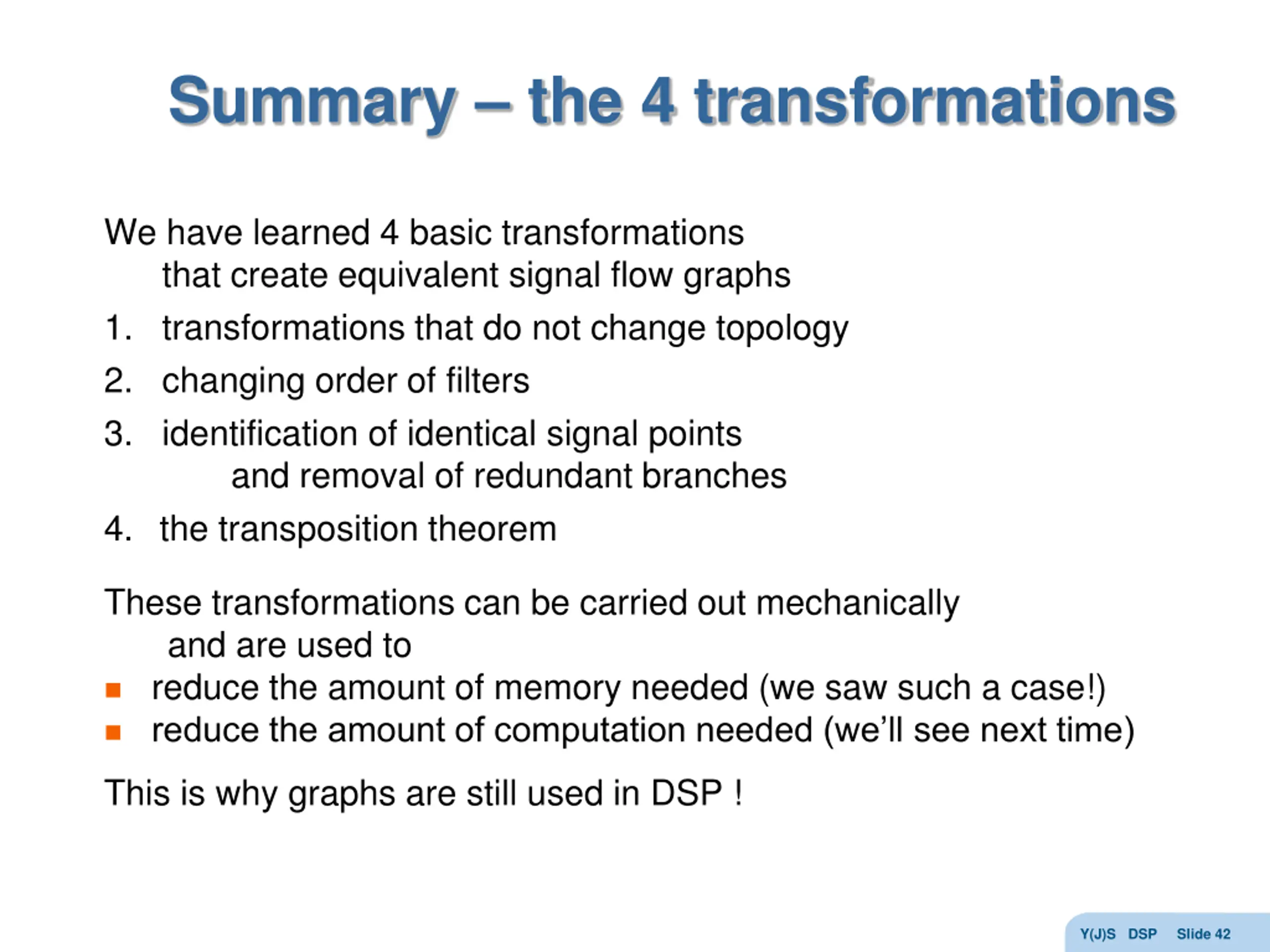 Summary – the 4 transformations

We have learned 4 basic transformations
that create equivalent signal flow graphs

1. transformations that do not change topology
2. changing order of filters
3. identification of identical signal points
and removal of redundant branches
4. the transposition theorem

These transformations can be carried out mechanically
and are used to

■ reduce the amount of memory needed (we saw such a case!)
■ reduce the amount of computation needed (we'll see next time)

This is why graphs are still used in DSP !

Y(J)S DSP Slide 42